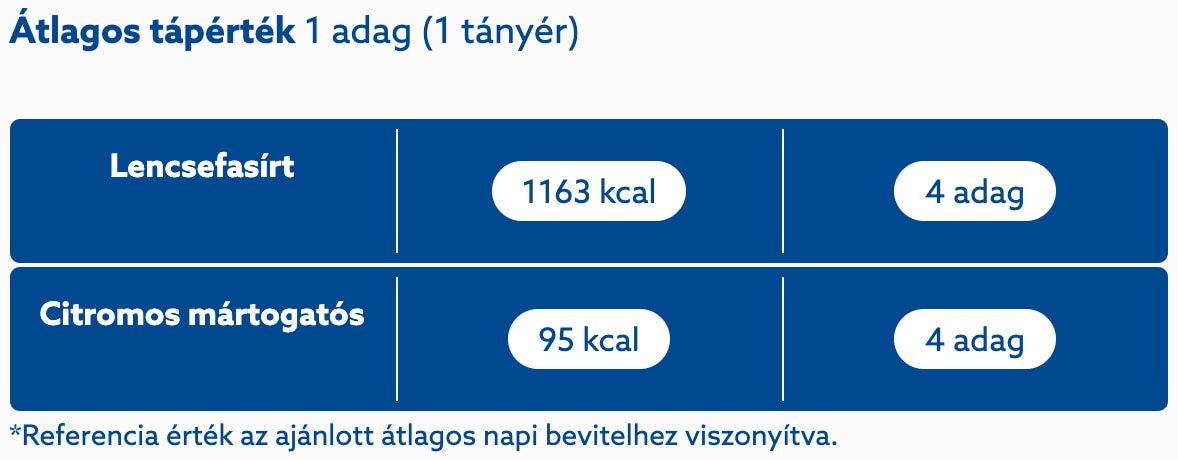 Átlagos tápérték 1 adag (1 tányér)

| Lencsefasírt | 1163 kcal | 4 adag |
|---|---|---|
| Citromos mártogatós | 95 kcal | 4 adag |

*Referencia érték az ajánlott átlagos napi bevitelhez viszonyítva.